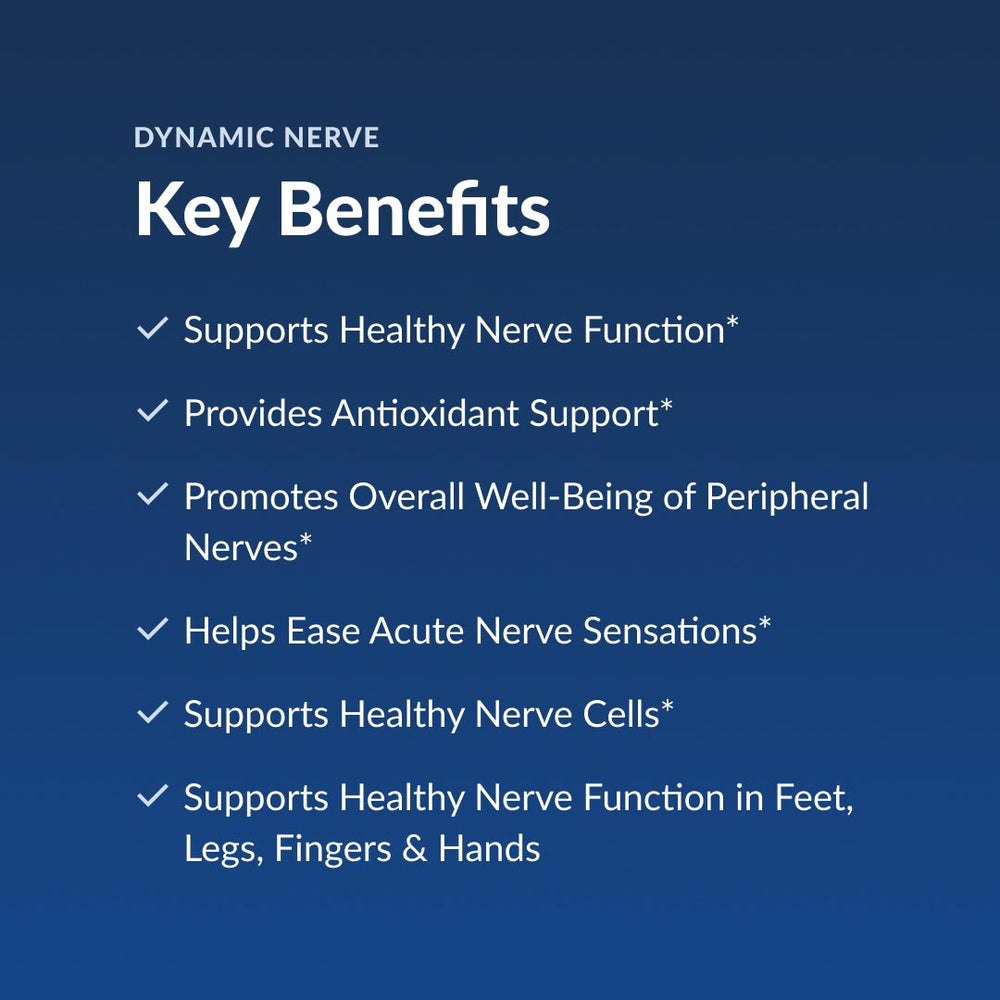 DYNAMIC NERVE

Key Benefits

✓ Supports Healthy Nerve Function*

✓ Provides Antioxidant Support*

✓ Promotes Overall Well-Being of Peripheral Nerves*

✓ Helps Ease Acute Nerve Sensations*

✓ Supports Healthy Nerve Cells*

✓ Supports Healthy Nerve Function in Feet, Legs, Fingers & Hands